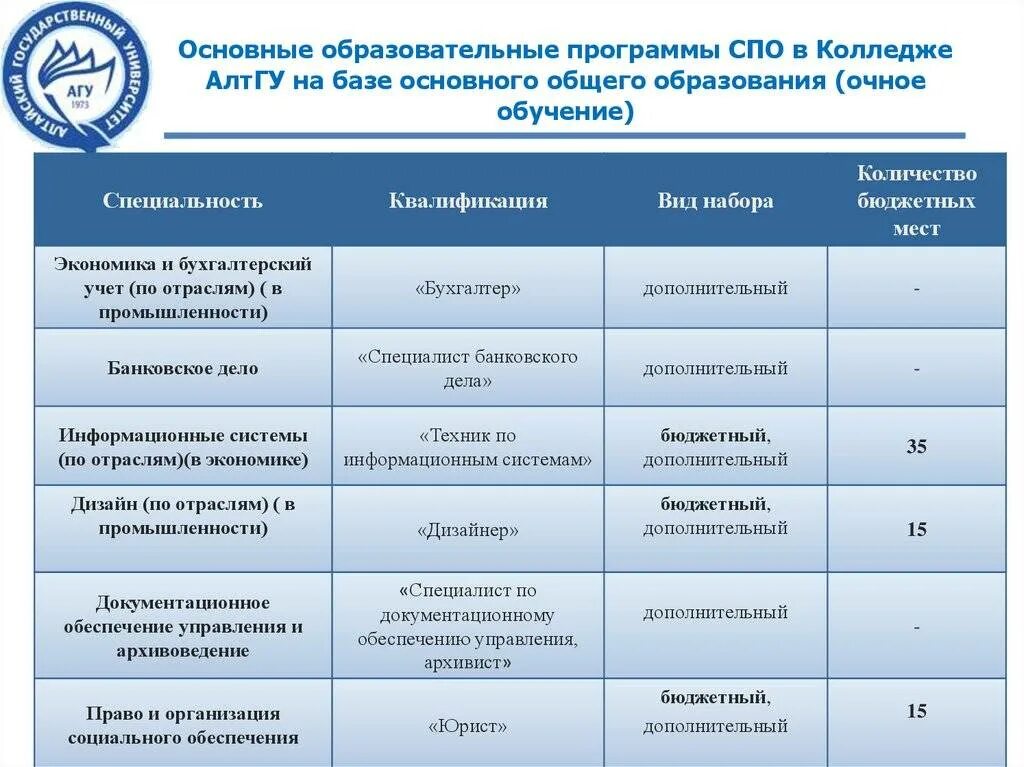 АЛТАЙСКИЙ ГОСУДАРСТВЕННЫЙ УНИВЕРСИТЕТ
АГУ
1973

Основные образовательные программы СПО в Колледже АлтГУ на базе основного общего образования (очное обучение)

| Специальность | Квалификация | Вид набора | Количество бюджетных мест |
|---|---|---|---|
| Экономика и бухгалтерский учет (по отраслям) ( в промышленности) | «Бухгалтер» | дополнительный | - |
| Банковское дело | «Специалист банковского дела» | дополнительный | - |
| Информационные системы (по отраслям)(в экономике) | «Техник по информационным системам» | бюджетный, дополнительный | 35 |
| Дизайн (по отраслям) ( в промышленности) | «Дизайнер» | бюджетный, дополнительный | 15 |
| Документационное обеспечение управления и архивоведение | «Специалист по документационному обеспечению управления, архивист» | дополнительный | - |
| Право и организация социального обеспечения | «Юрист» | бюджетный, дополнительный | 15 |